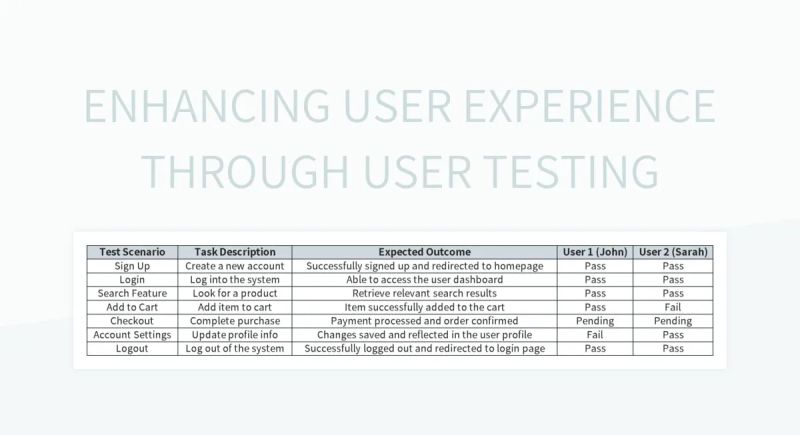 ENHANCING USER EXPERIENCE THROUGH USER TESTING

| Test Scenario | Task Description | Expected Outcome | User 1 (John) | User 2 (Sarah) |
|---|---|---|---|---|
| Sign Up | Create a new account | Successfully signed up and redirected to homepage | Pass | Pass |
| Login | Log into the system | Able to access the user dashboard | Pass | Pass |
| Search Feature | Look for a product | Retrieve relevant search results | Pass | Pass |
| Add to Cart | Add item to cart | Item successfully added to the cart | Pass | Fail |
| Checkout | Complete purchase | Payment processed and order confirmed | Pending | Pending |
| Account Settings | Update profile info | Changes saved and reflected in the user profile | Fail | Pass |
| Logout | Log out of the system | Successfully logged out and redirected to login page | Pass | Pass |